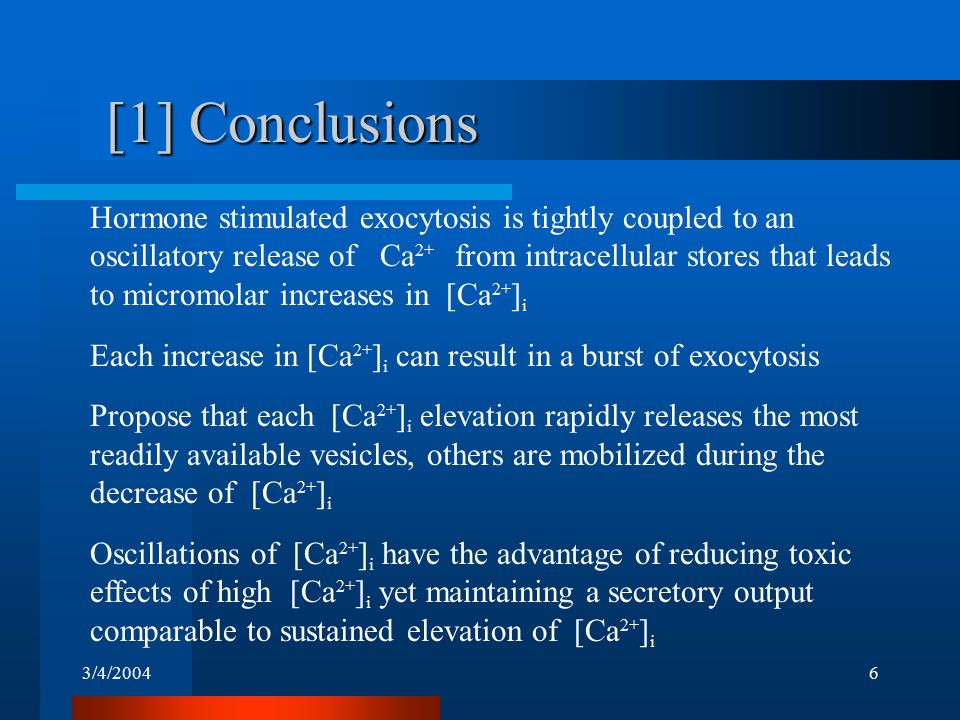 [1] Conclusions

Hormone stimulated exocytosis is tightly coupled to an oscillatory release of $Ca^{2+}$ from intracellular stores that leads to micromolar increases in $[Ca^{2+}]_i$

Each increase in $[Ca^{2+}]_i$ can result in a burst of exocytosis

Propose that each $[Ca^{2+}]_i$ elevation rapidly releases the most readily available vesicles, others are mobilized during the decrease of $[Ca^{2+}]_i$

Oscillations of $[Ca^{2+}]_i$ have the advantage of reducing toxic effects of high $[Ca^{2+}]_i$ yet maintaining a secretory output comparable to sustained elevation of $[Ca^{2+}]_i$

3/4/2004

6